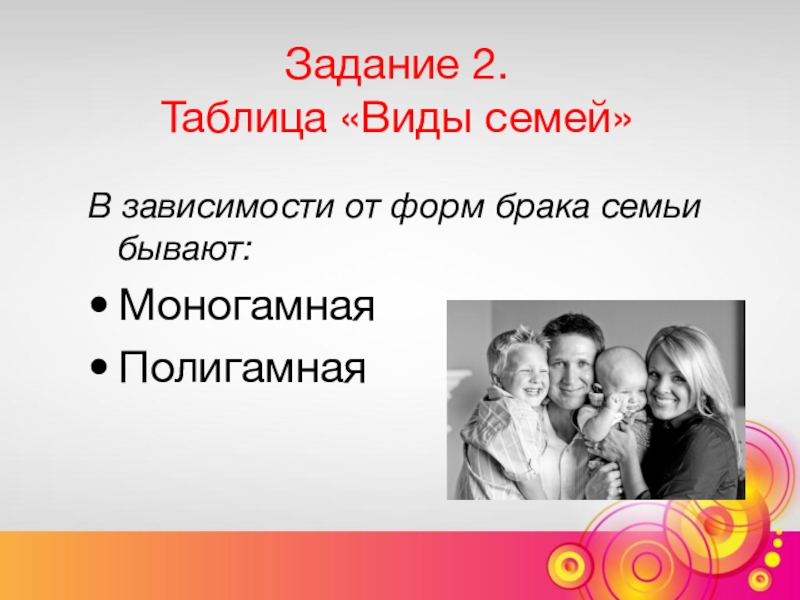 Задание 2.
Таблица «Виды семей»

В зависимости от форм брака семьи бывают:

• Моногамная
• Полигамная